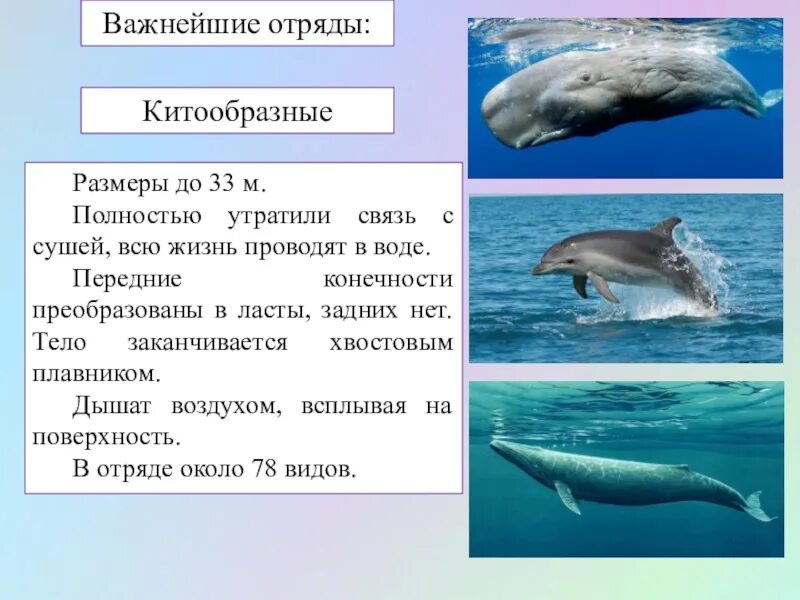 Важнейшие отряды:

Китообразные

Размеры до 33 м.

Полностью утратили связь с сушей, всю жизнь проводят в воде.

Передние конечности преобразованы в ласты, задних нет. Тело заканчивается хвостовым плавником.

Дышат воздухом, всплывая на поверхность.

В отряде около 78 видов.